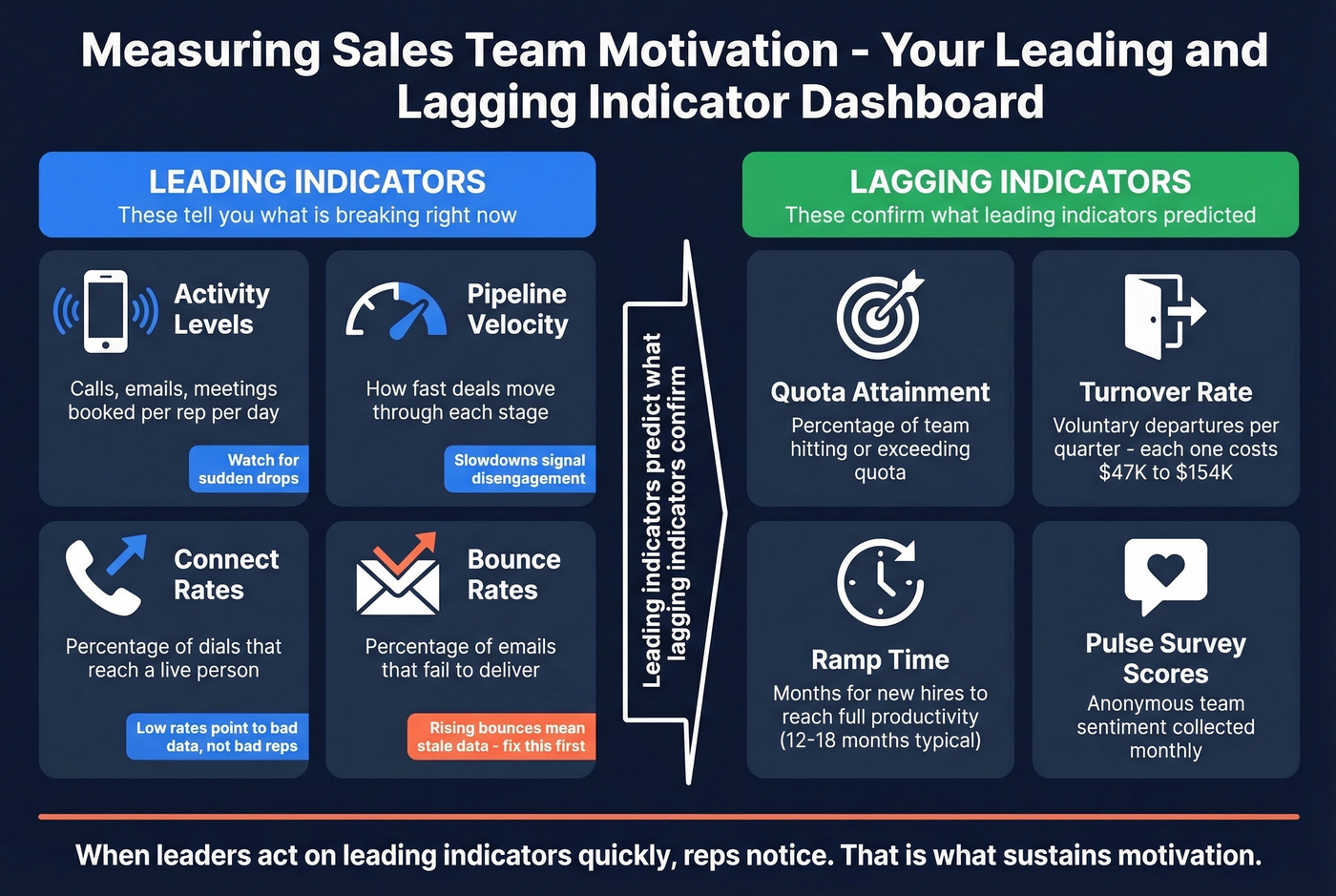 Measuring Sales Team Motivation - Your Leading and Lagging Indicator Dashboard

LEADING INDICATORS
These tell you what is breaking right now

Activity Levels
Calls, emails, meetings booked per rep per day
Watch for sudden drops

Pipeline Velocity
How fast deals move through each stage
Slowdowns signal disengagement

Connect Rates
Percentage of dials that reach a live person
Low rates point to bad data, not bad reps

Bounce Rates
Percentage of emails that fail to deliver
Rising bounces mean stale data - fix this first

Leading indicators predict what lagging indicators confirm

LAGGING INDICATORS
These confirm what leading indicators predicted

Quota Attainment
Percentage of team hitting or exceeding quota

Turnover Rate
Voluntary departures per quarter - each one costs $47K to $154K

Ramp Time
Months for new hires to reach full productivity (12-18 months typical)

Pulse Survey Scores
Anonymous team sentiment collected monthly

When leaders act on leading indicators quickly, reps notice. That is what sustains motivation.